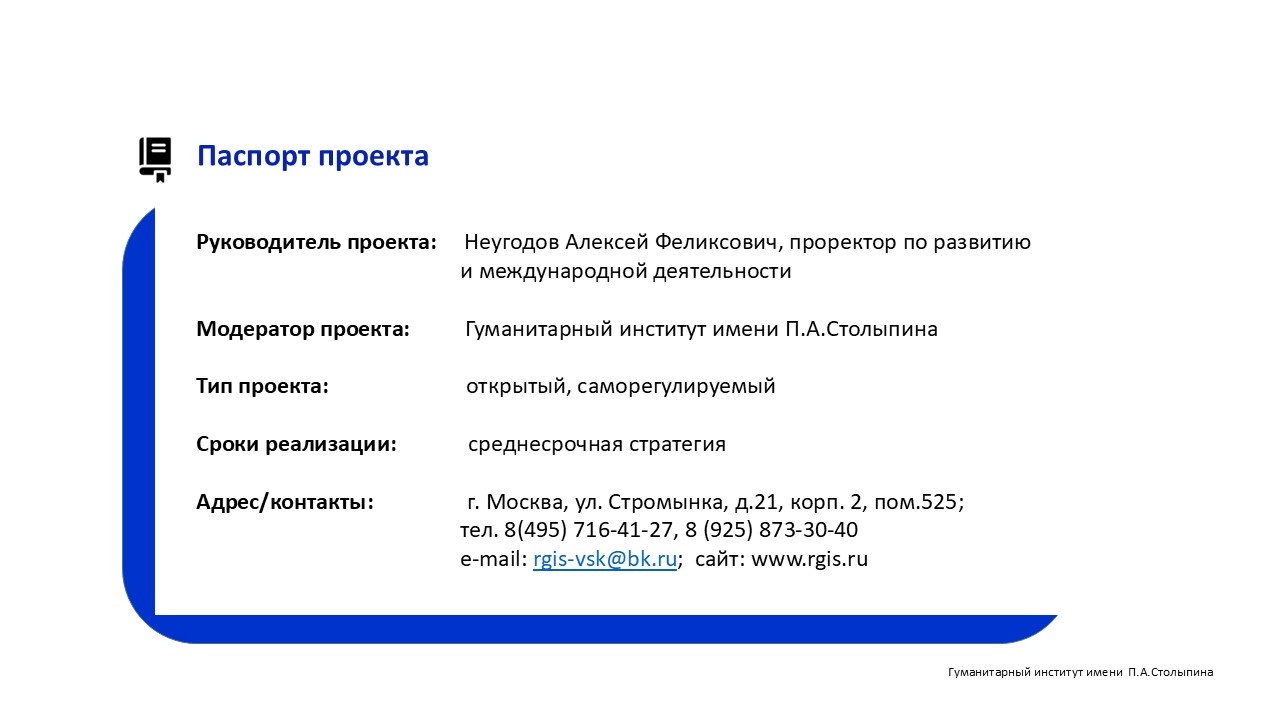 Паспорт проекта

Руководитель проекта: Неугодов Алексей Феликсович, проректор по развитию и международной деятельности

Модератор проекта: Гуманитарный институт имени П.А.Столыпина

Тип проекта: открытый, саморегулируемый

Сроки реализации: среднесрочная стратегия

Адрес/контакты: г. Москва, ул. Стромынка, д.21, корп. 2, пом.525;
тел. 8(495) 716-41-27, 8 (925) 873-30-40
e-mail: rgis-vsk@bk.ru; сайт: www.rgis.ru

Гуманитарный институт имени П.А.Столыпина